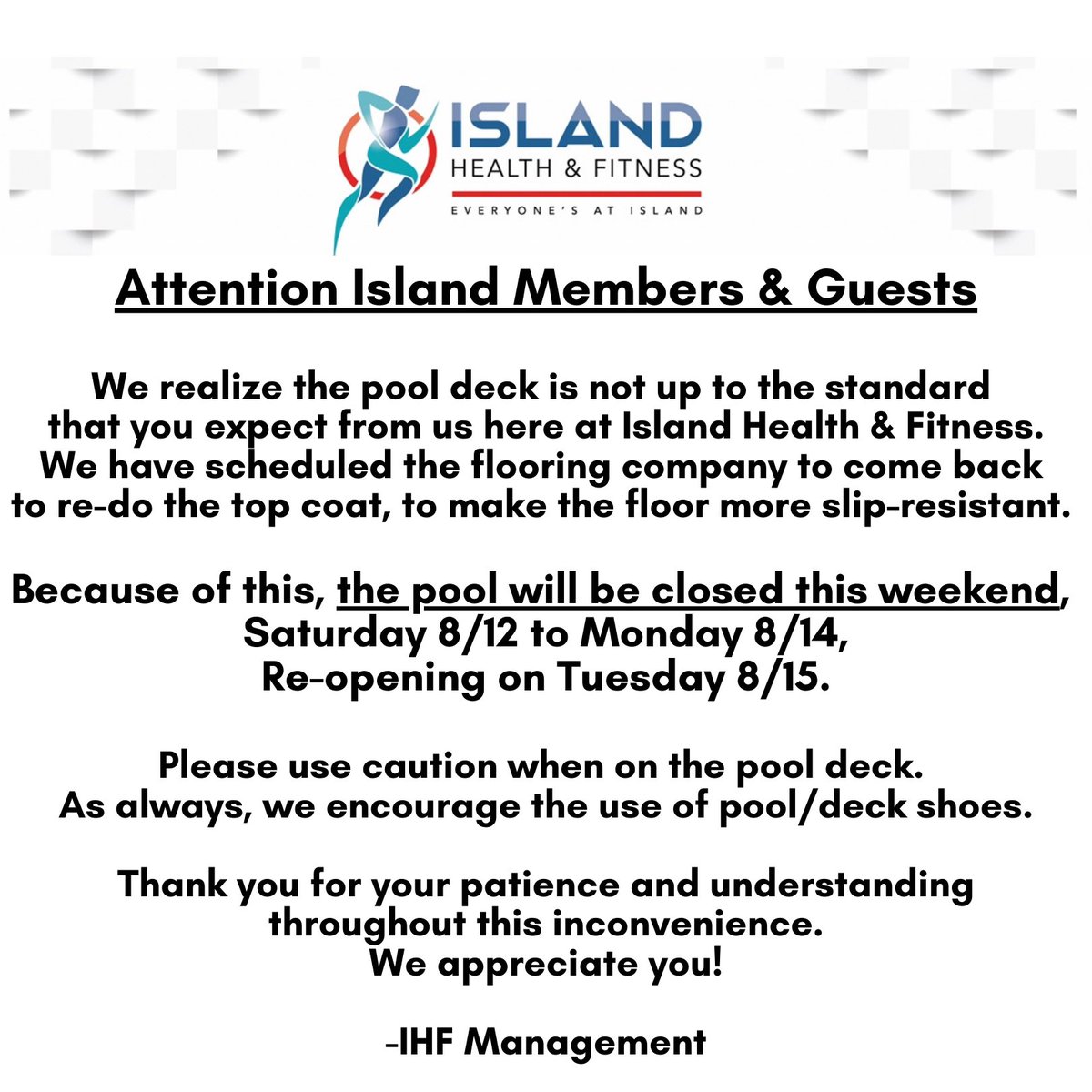 ISLAND
HEALTH & FITNESS
EVERYONE'S AT ISLAND

Attention Island Members & Guests

We realize the pool deck is not up to the standard that you expect from us here at Island Health & Fitness. We have scheduled the flooring company to come back to re-do the top coat, to make the floor more slip-resistant.

Because of this, the pool will be closed this weekend, Saturday 8/12 to Monday 8/14, Re-opening on Tuesday 8/15.

Please use caution when on the pool deck. As always, we encourage the use of pool/deck shoes.

Thank you for your patience and understanding throughout this inconvenience. We appreciate you!

-IHF Management